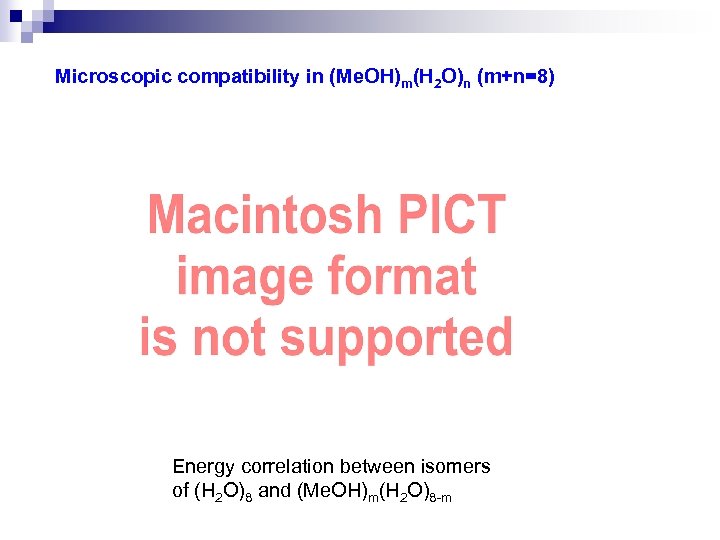 Microscopic compatibility in $(MeOH)_m(H_2O)_n$ (m+n=8)

Macintosh PICT image format is not supported

Energy correlation between isomers of $(H_2O)_8$ and $(MeOH)_m(H_2O)_{8-m}$